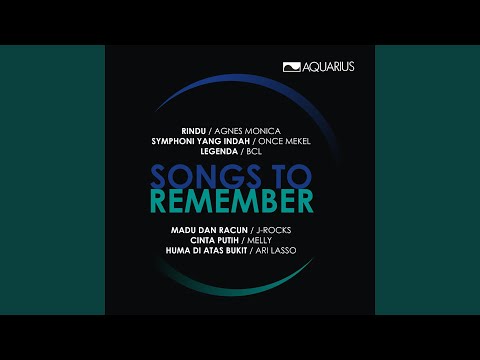 AQUARIUS

RINDU / AGNES MONICA
SYMPHONI YANG INDAH / ONCE MEKEL
LEGENDA / BCL

SONGS TO
REMEMBER

MADU DAN RACUN / J-ROCKS
CINTA PUTIH / MELLY
HUMA DI ATAS BUKIT / ARI LASSO